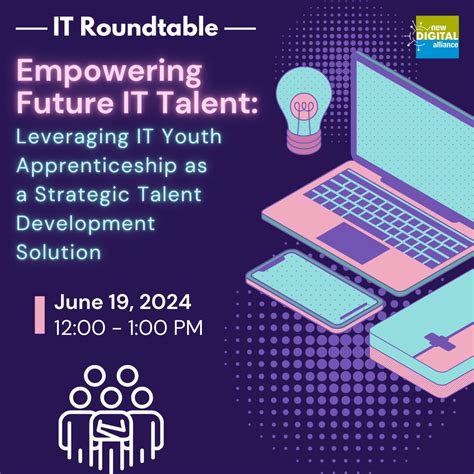 — IT Roundtable —

new DIGITAL alliance

Empowering Future IT Talent:

Leveraging IT Youth Apprenticeship as a Strategic Talent Development Solution

June 19, 2024
12:00 - 1:00 PM